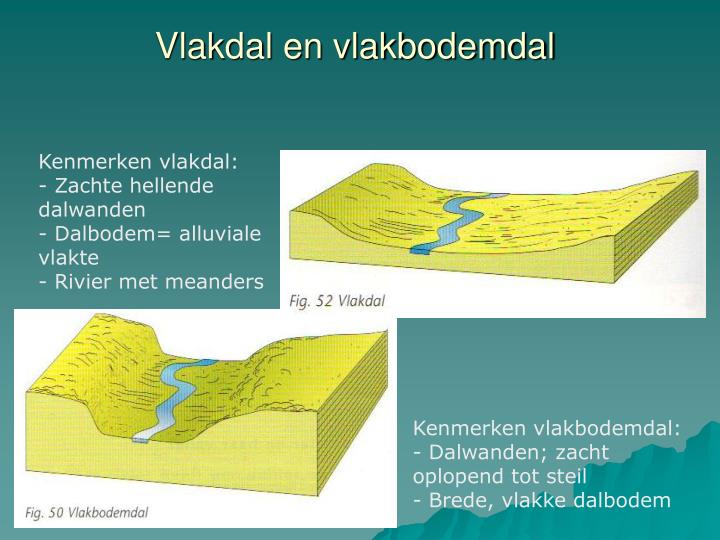 Vlakdal en vlakbodemdal

Kenmerken vlakdal:
- Zachte hellende dalwanden
- Dalbodem= alluviale vlakte
- Rivier met meanders

Fig. 52 Vlakdal

Fig. 50 Vlakbodemdal

Kenmerken vlakbodemdal:
- Dalwanden; zacht oplopend tot steil
- Brede, vlakke dalbodem